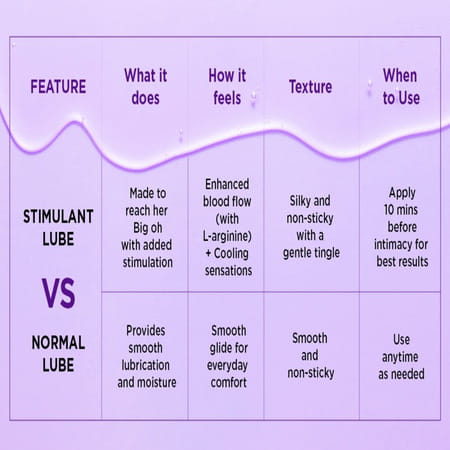 | FEATURE | What it does | How it feels | Texture | When to Use |
|---|---|---|---|---|
| STIMULANT LUBE | Made to reach her Big oh with added stimulation | Enhanced blood flow (with L-arginine) + Cooling sensations | Silky and non-sticky with a gentle tingle | Apply 10 mins before intimacy for best results |
| VS | | | | |
| NORMAL LUBE | Provides smooth lubrication and moisture | Smooth glide for everyday comfort | Smooth and non-sticky | Use anytime as needed |